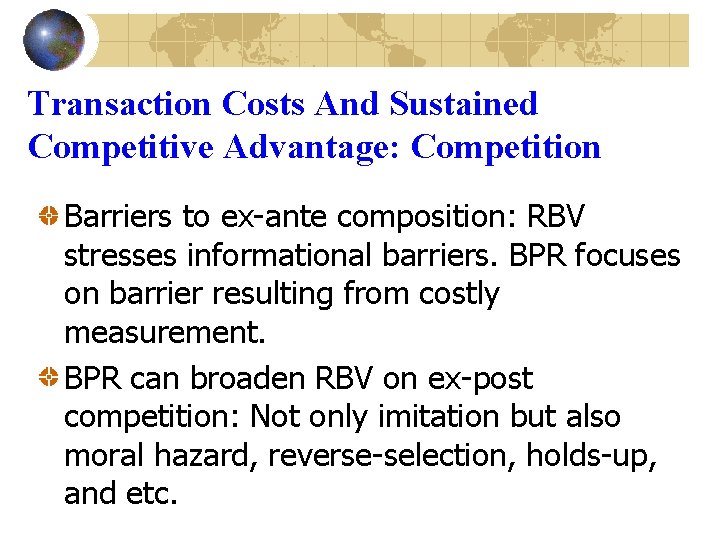 Transaction Costs And Sustained Competitive Advantage: Competition

Barriers to ex-ante composition: RBV stresses informational barriers. BPR focuses on barrier resulting from costly measurement.

BPR can broaden RBV on ex-post competition: Not only imitation but also moral hazard, reverse-selection, holds-up, and etc.